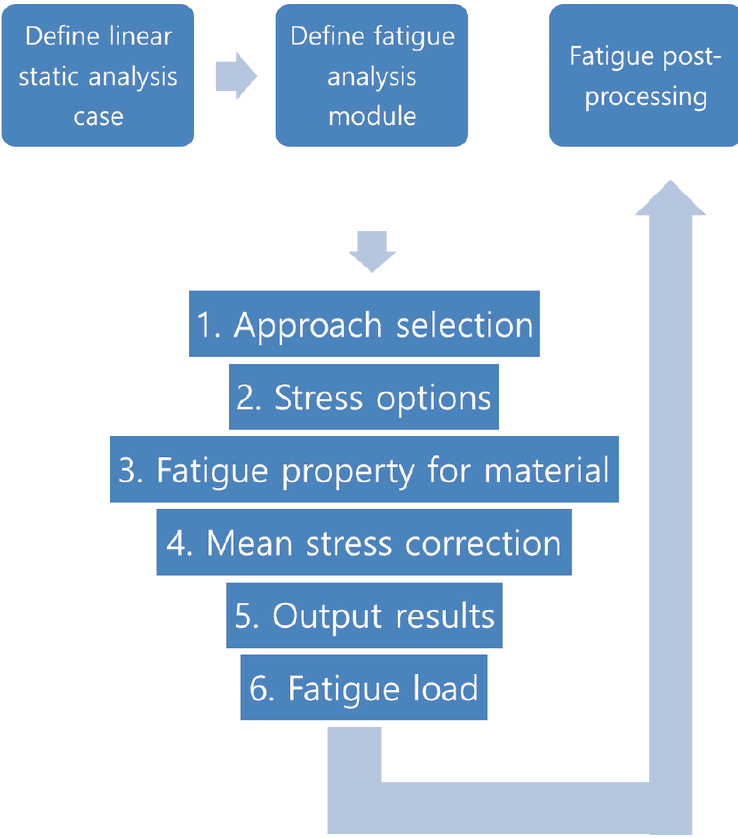 Define linear static analysis case

Define fatigue analysis module

Fatigue post-processing

1. Approach selection

2. Stress options

3. Fatigue property for material

4. Mean stress correction

5. Output results

6. Fatigue load